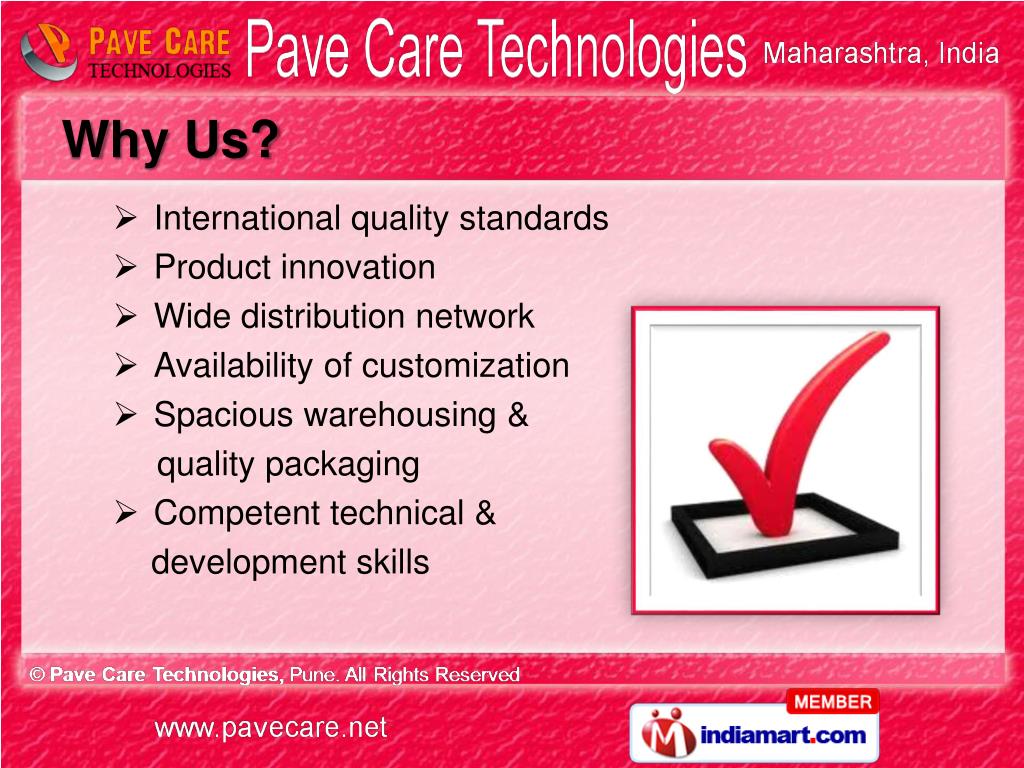 PAVE CARE TECHNOLOGIES Pave Care Technologies Maharashtra, India

Why Us?

➢ International quality standards
➢ Product innovation
➢ Wide distribution network
➢ Availability of customization
➢ Spacious warehousing & quality packaging
➢ Competent technical & development skills

© Pave Care Technologies, Pune. All Rights Reserved

www.pavecare.net

MEMBER
indiamart.com